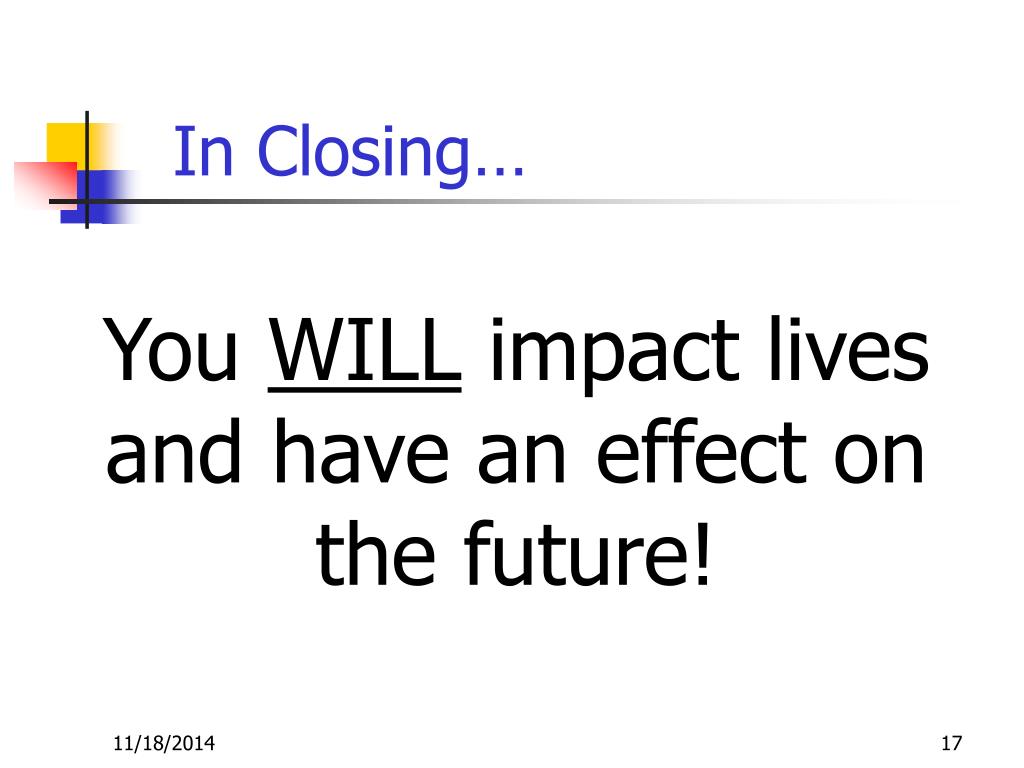 In Closing…

You WILL impact lives and have an effect on the future!

11/18/2014

17